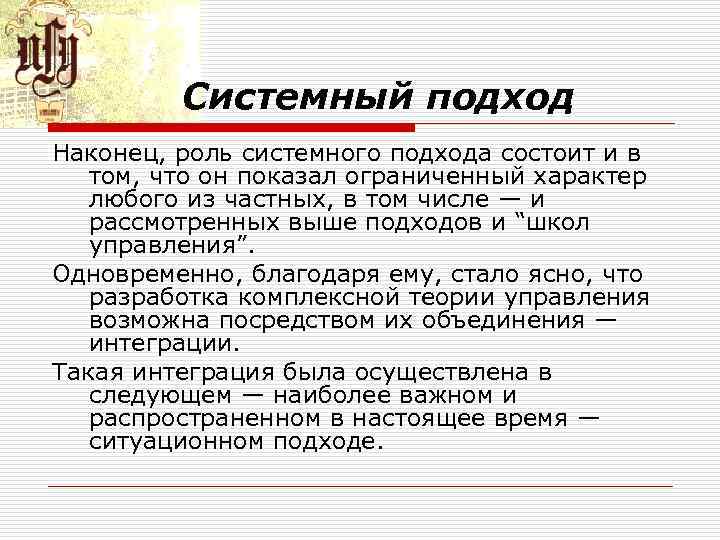 Системный подход

Наконец, роль системного подхода состоит и в том, что он показал ограниченный характер любого из частных, в том числе — и рассмотренных выше подходов и “школ управления”.

Одновременно, благодаря ему, стало ясно, что разработка комплексной теории управления возможна посредством их объединения — интеграции.

Такая интеграция была осуществлена в следующем — наиболее важном и распространенном в настоящее время — ситуационном подходе.